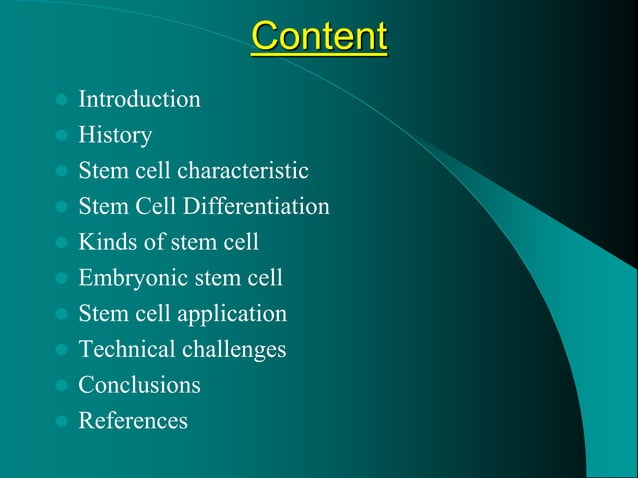 Content

- Introduction
- History
- Stem cell characteristic
- Stem Cell Differentiation
- Kinds of stem cell
- Embryonic stem cell
- Stem cell application
- Technical challenges
- Conclusions
- References